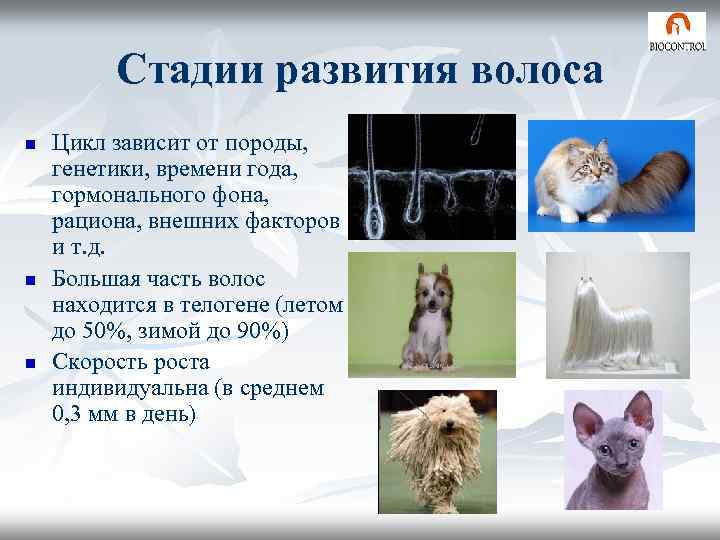 BIOCONTROL

Стадии развития волоса

- Цикл зависит от породы, генетики, времени года, гормонального фона, рациона, внешних факторов и т.д.
- Большая часть волос находится в телогене (летом до 50%, зимой до 90%)
- Скорость роста индивидуальна (в среднем 0,3 мм в день)